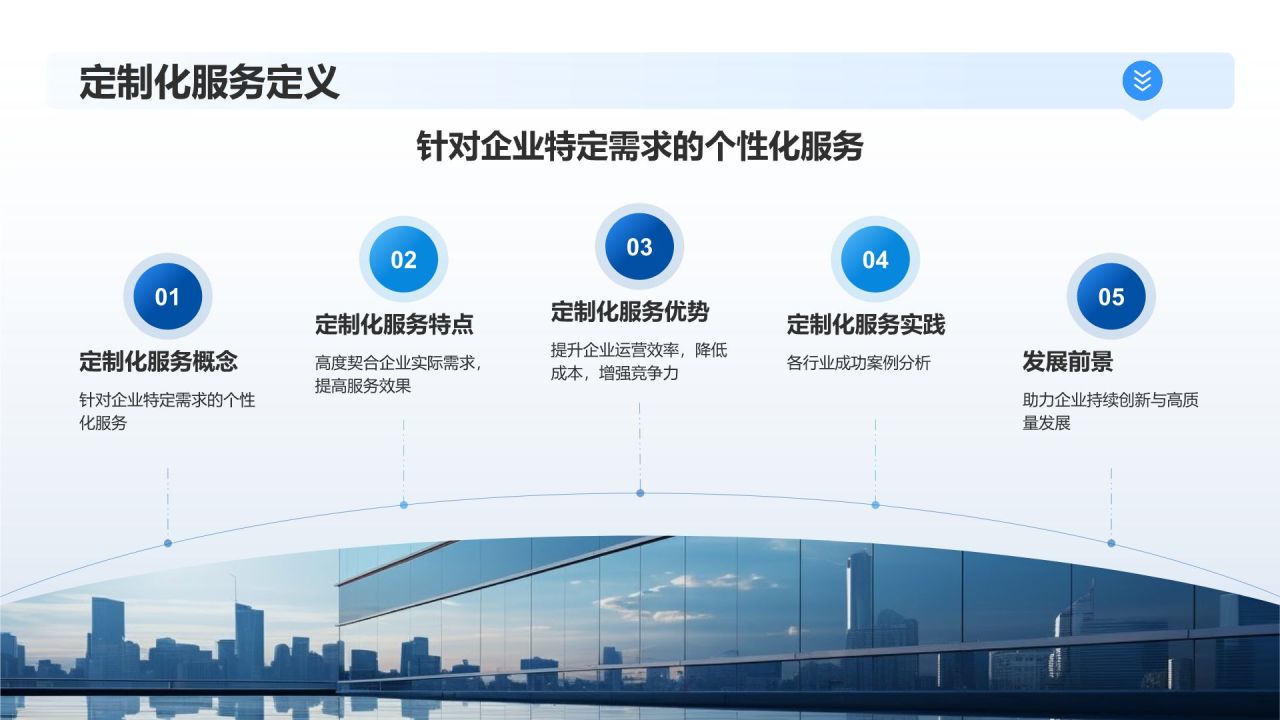 定制化服务定义

针对企业特定需求的个性化服务

01
定制化服务概念
针对企业特定需求的个性化服务

02
定制化服务特点
高度契合企业实际需求，提高服务效果

03
定制化服务优势
提升企业运营效率，降低成本，增强竞争力

04
定制化服务实践
各行业成功案例分析

05
发展前景
助力企业持续创新与高质量发展